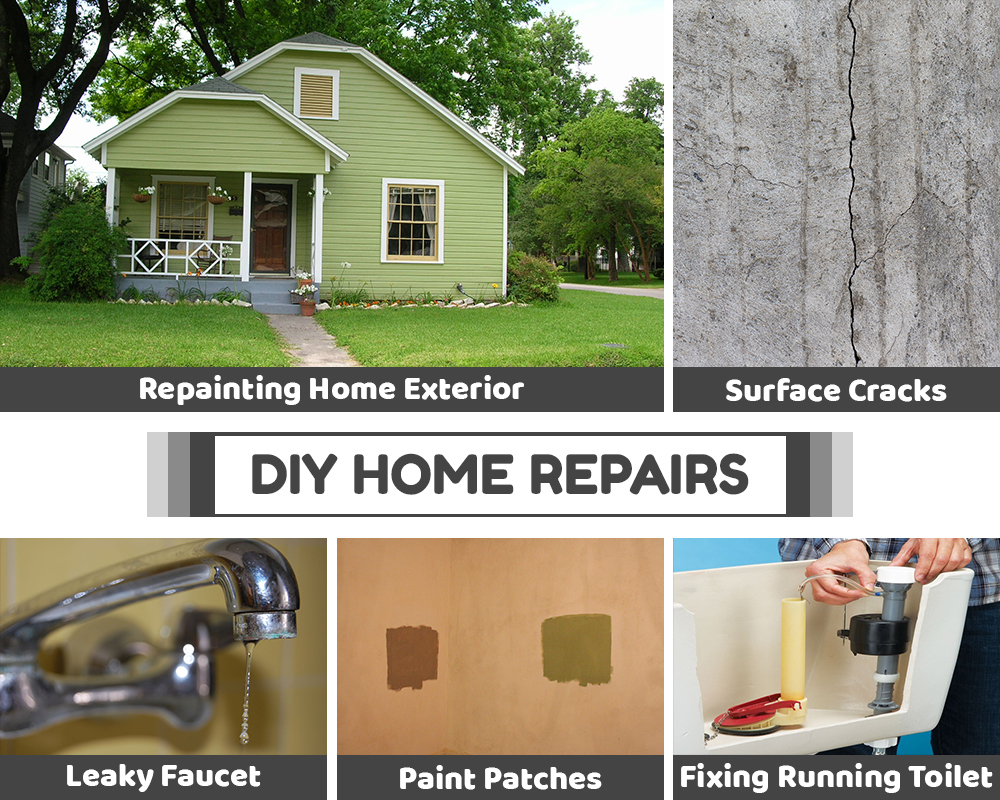 Repainting Home Exterior

Surface Cracks

DIY HOME REPAIRS

Leaky Faucet

Paint Patches

Fixing Running Toilet